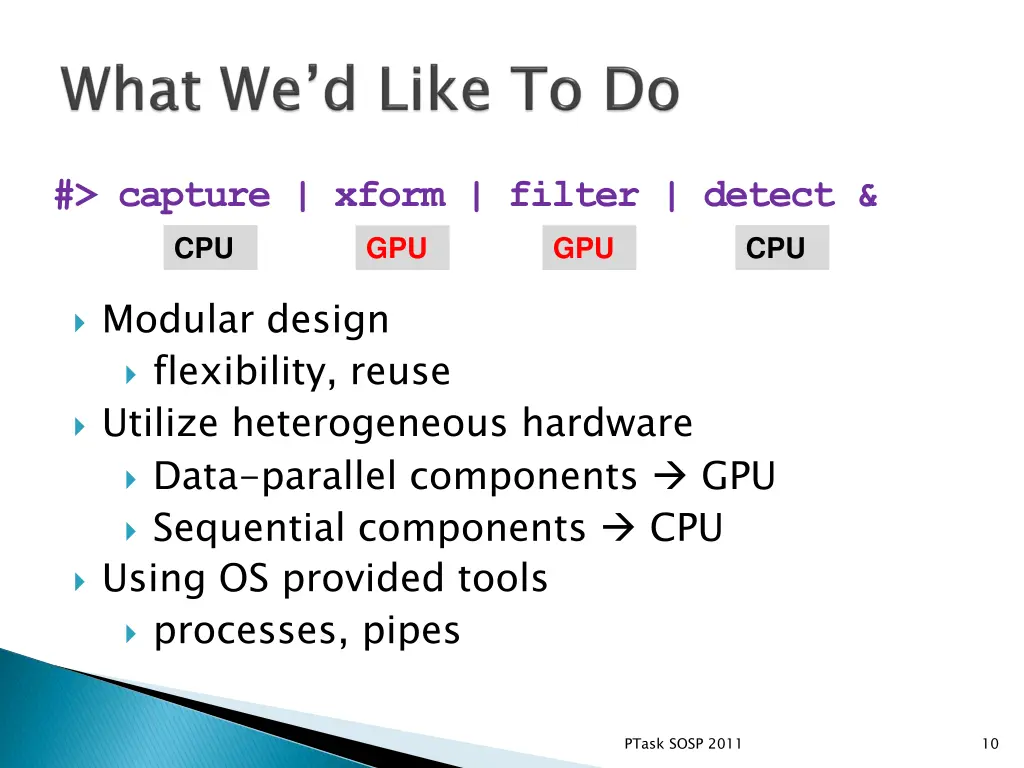 What We'd Like To Do

#> capture | xform | filter | detect &

CPU GPU GPU CPU

Modular design
flexibility, reuse
Utilize heterogeneous hardware
Data-parallel components → GPU
Sequential components → CPU
Using OS provided tools
processes, pipes

PTask SOSP 2011

10